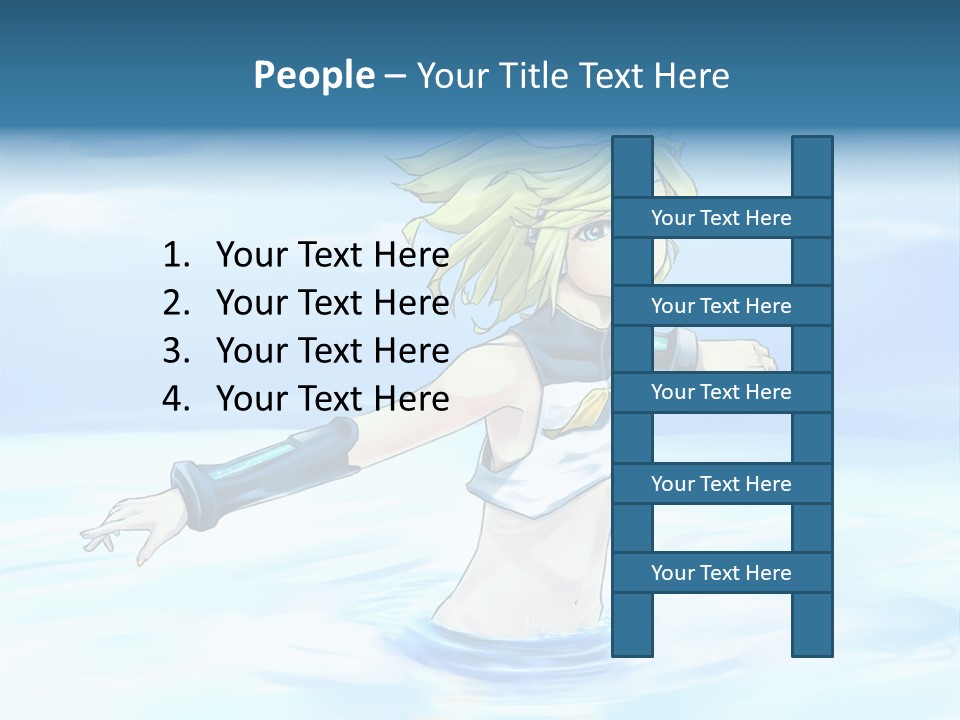 People – Your Title Text Here

1. Your Text Here
2. Your Text Here
3. Your Text Here
4. Your Text Here

Your Text Here

Your Text Here

Your Text Here

Your Text Here

Your Text Here